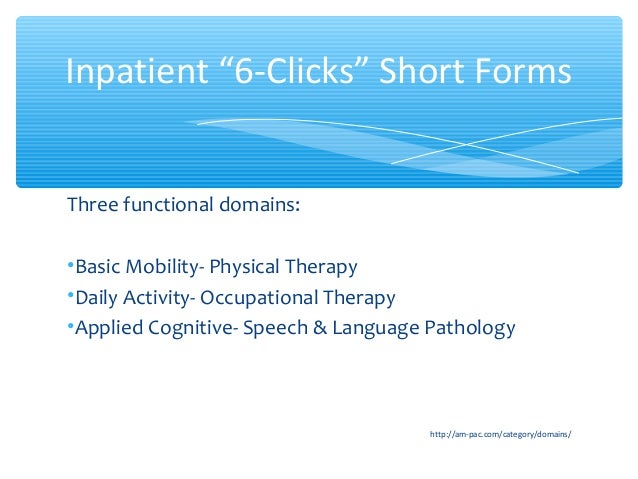 Inpatient “6-Clicks” Short Forms

Three functional domains:

•Basic Mobility- Physical Therapy
•Daily Activity- Occupational Therapy
•Applied Cognitive- Speech & Language Pathology

http://am-pac.com/category/domains/